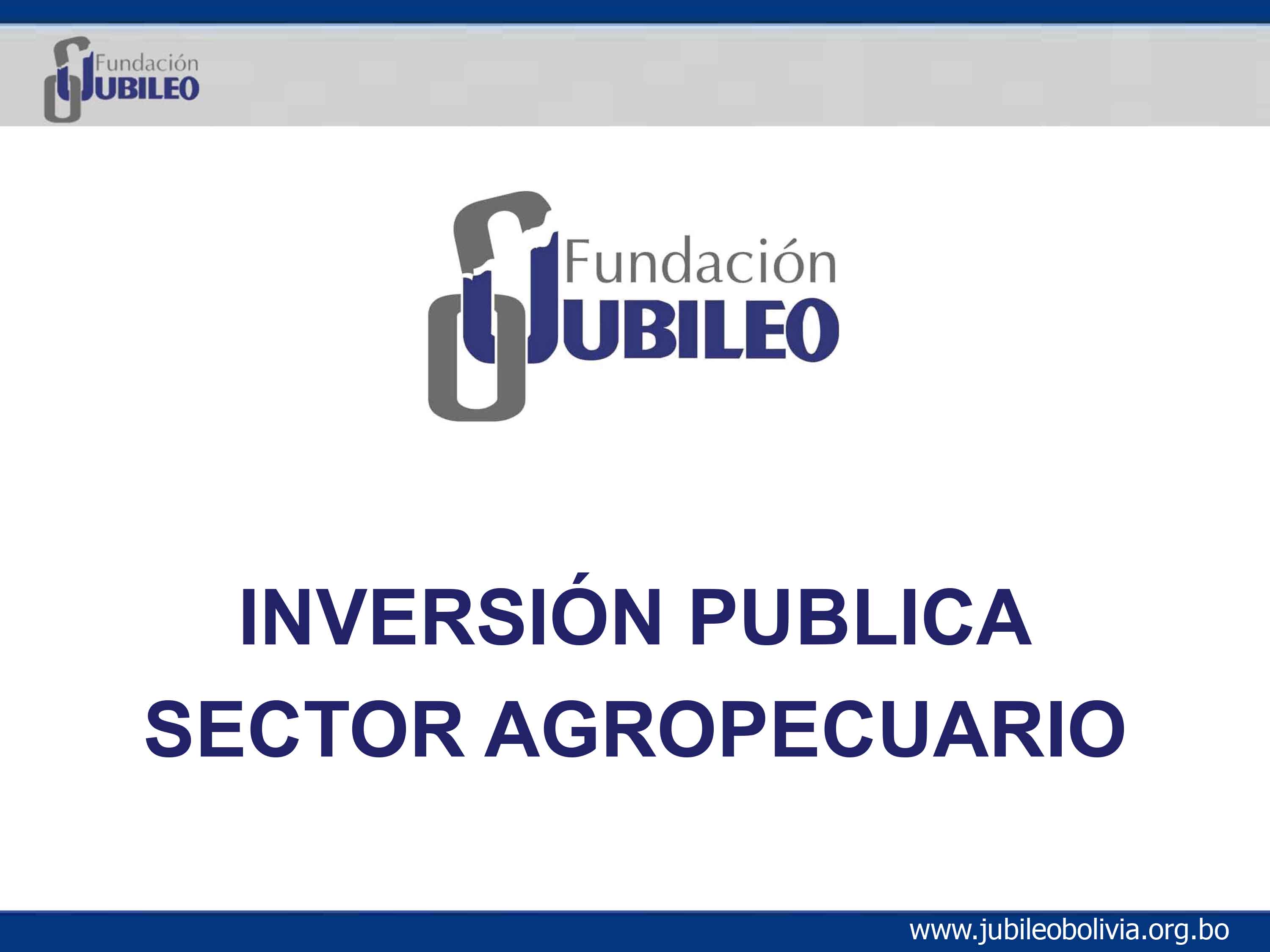 Fundación JUBILEO

Fundación JUBILEO

INVERSIÓN PUBLICA
SECTOR AGROPECUARIO

www.jubileobolivia.org.bo